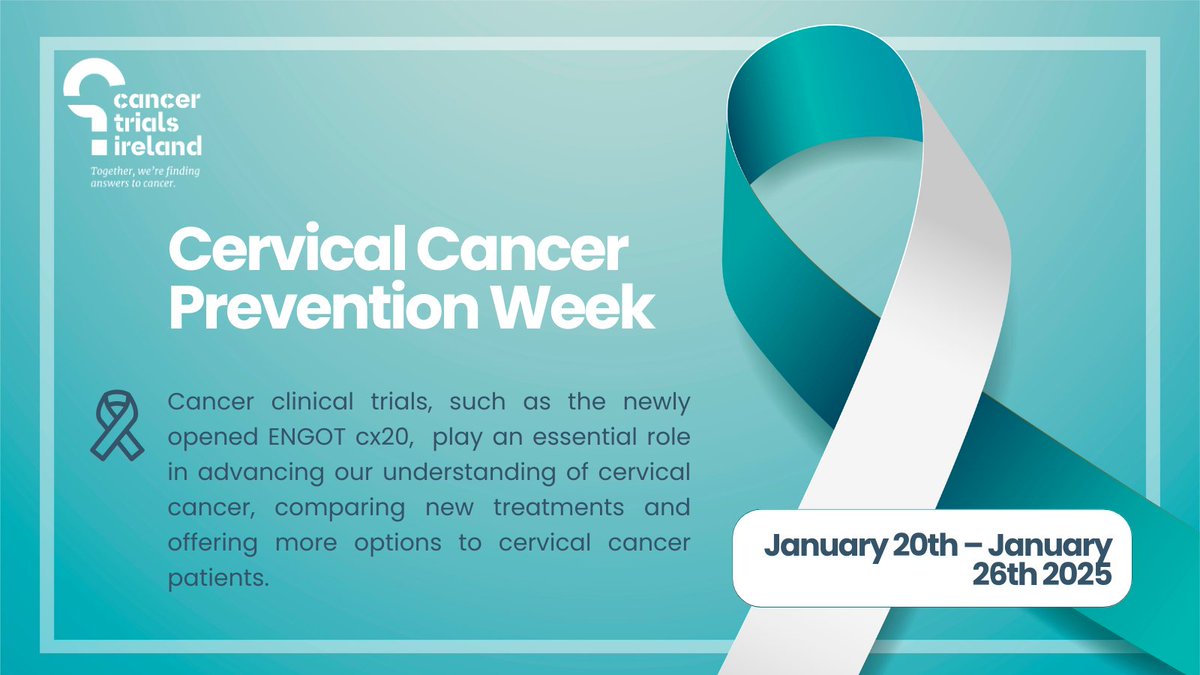 cancer trials ireland

Together, we're finding answers to cancer.

Cervical Cancer Prevention Week

Cancer clinical trials, such as the newly opened ENGOT cx20, play an essential role in advancing our understanding of cervical cancer, comparing new treatments and offering more options to cervical cancer patients.

January 20th – January 26th 2025